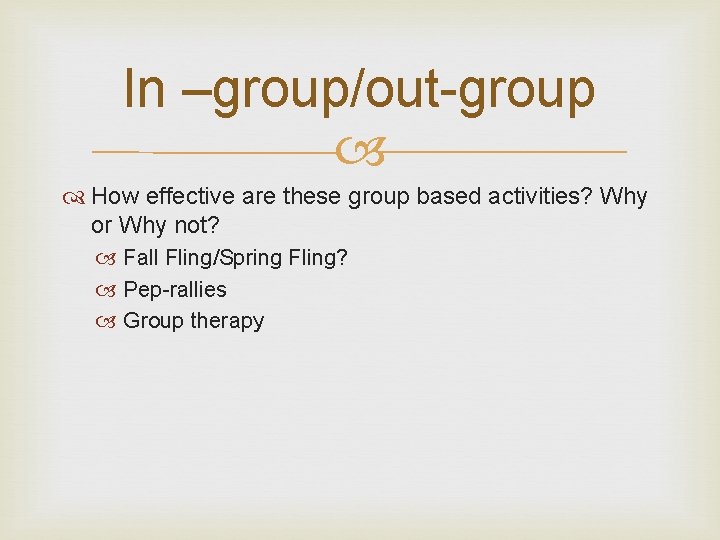 In –group/out-group

How effective are these group based activities? Why or Why not?

Fall Fling/Spring Fling?

Pep-rallies

Group therapy